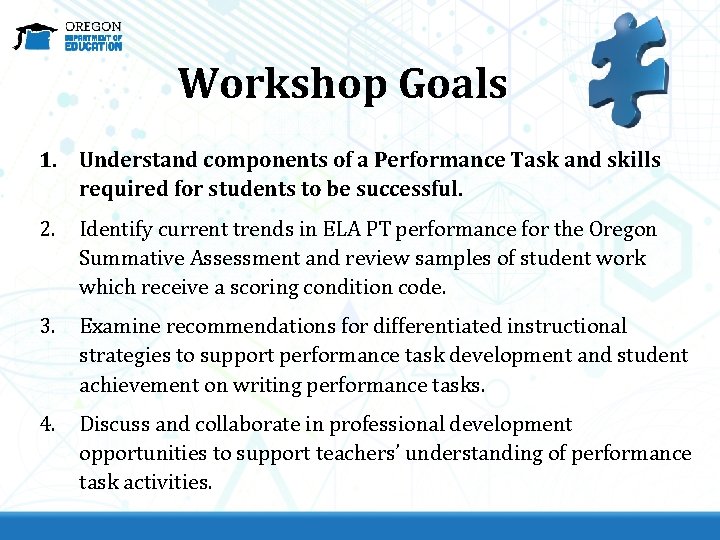 OREGON
DEPARTMENT OF
EDUCATION

Workshop Goals

1. Understand components of a Performance Task and skills required for students to be successful.

2. Identify current trends in ELA PT performance for the Oregon Summative Assessment and review samples of student work which receive a scoring condition code.

3. Examine recommendations for differentiated instructional strategies to support performance task development and student achievement on writing performance tasks.

4. Discuss and collaborate in professional development opportunities to support teachers' understanding of performance task activities.